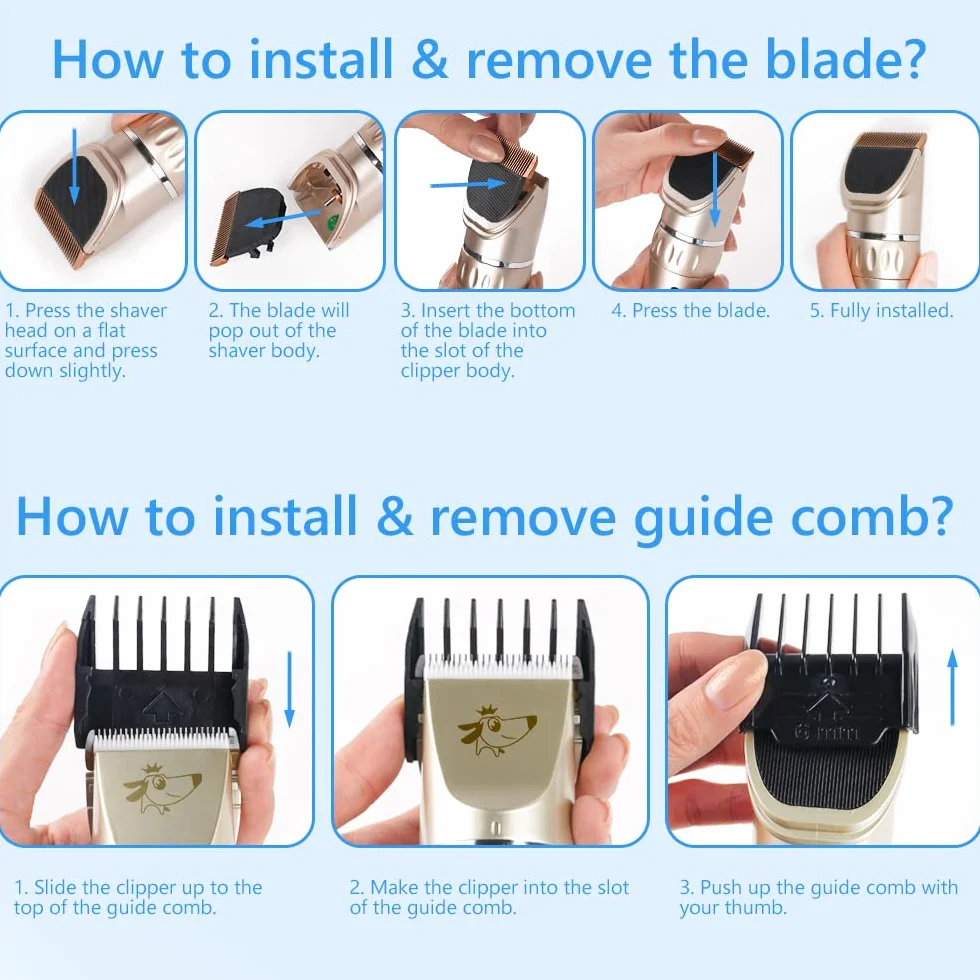 How to install & remove the blade?

1. Press the shaver head on a flat surface and press down slightly.

2. The blade will pop out of the shaver body.

3. Insert the bottom of the blade into the slot of the clipper body.

4. Press the blade.

5. Fully installed.

How to install & remove guide comb?

6 mm

1. Slide the clipper up to the top of the guide comb.

2. Make the clipper into the slot of the guide comb.

3. Push up the guide comb with your thumb.